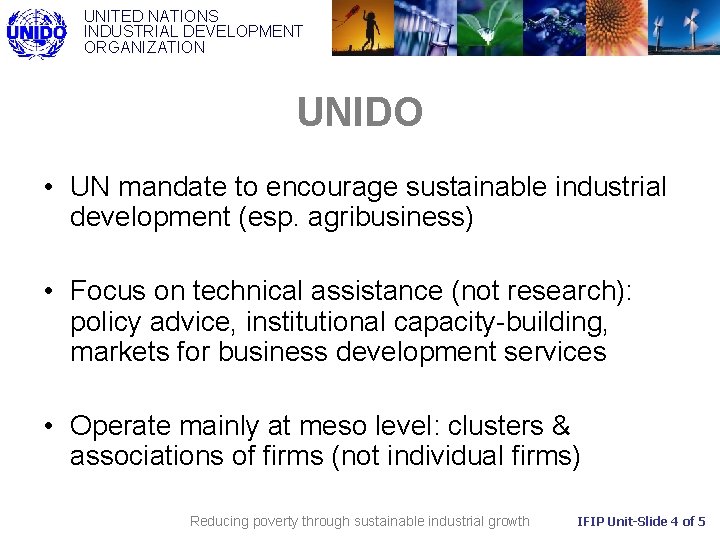 UNIDO

UNITED NATIONS
INDUSTRIAL DEVELOPMENT
ORGANIZATION

UNIDO

• UN mandate to encourage sustainable industrial development (esp. agribusiness)

• Focus on technical assistance (not research): policy advice, institutional capacity-building, markets for business development services

• Operate mainly at meso level: clusters & associations of firms (not individual firms)

Reducing poverty through sustainable industrial growth

IFIP Unit-Slide 4 of 5